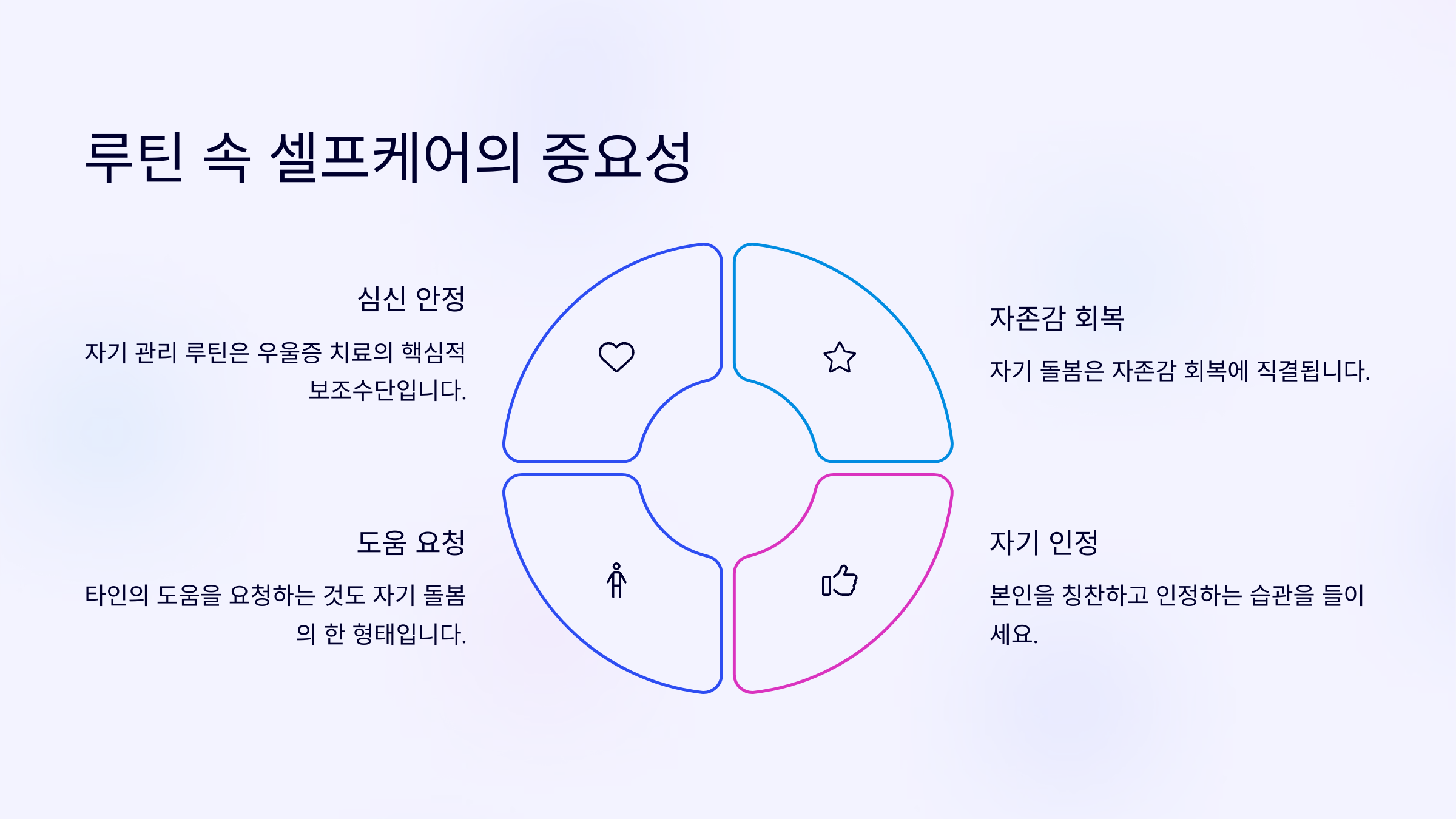 루틴 속 셀프케어의 중요성

심신 안정

자기 관리 루틴은 우울증 치료의 핵심적 보조수단입니다.

자존감 회복

자기 돌봄은 자존감 회복에 직결됩니다.

도움 요청

타인의 도움을 요청하는 것도 자기 돌봄의 한 형태입니다.

자기 인정

본인을 칭찬하고 인정하는 습관을 들이세요.